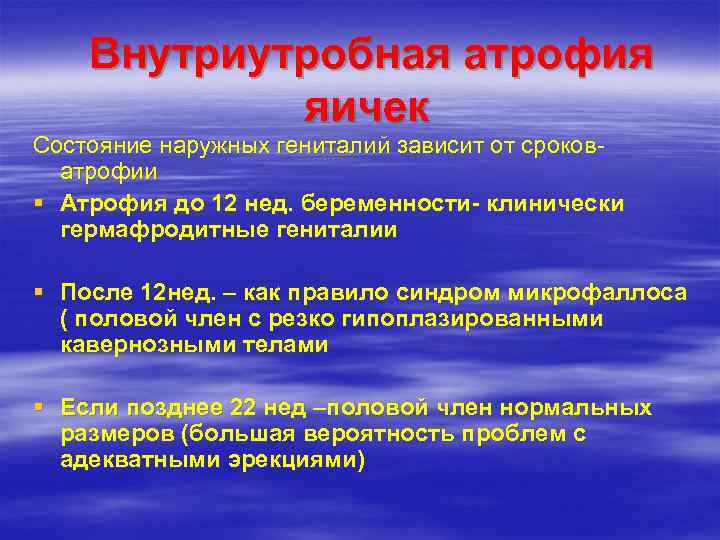 Внутриутробная атрофия яичек

Состояние наружных гениталий зависит от сроков-атрофии

▪ Атрофия до 12 нед. беременности- клинически гермафродитные гениталии

▪ После 12нед. – как правило синдром микрофаллоса ( половой член с резко гипоплазированными кавернозными телами

▪ Если позднее 22 нед –половой член нормальных размеров (большая вероятность проблем с адекватными эрекциями)